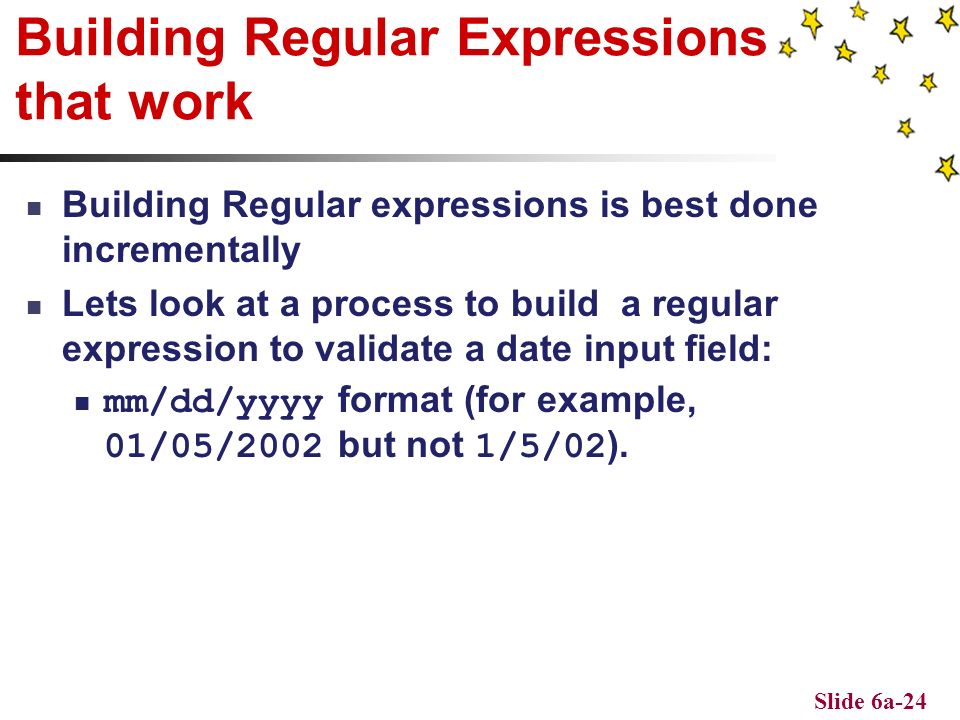 Building Regular Expressions that work

Building Regular expressions is best done incrementally

Lets look at a process to build  a regular expression to validate a date input field:

mm/dd/yyyy format (for example, 01/05/2002 but not 1/5/02).

Slide 6a-24